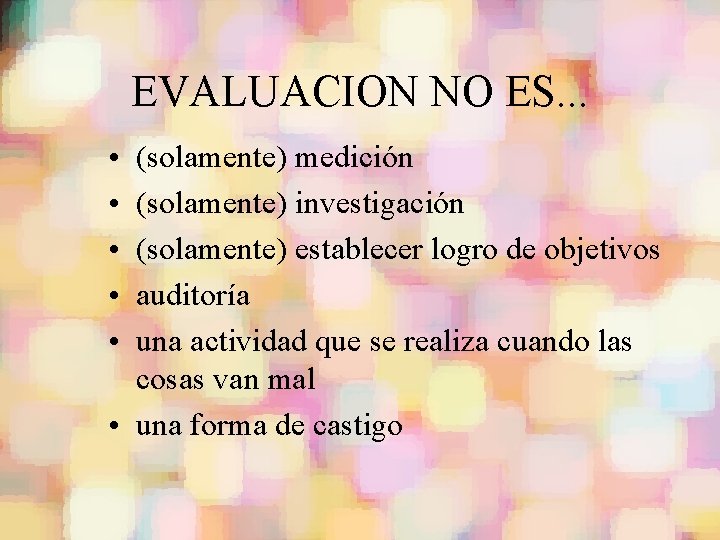 EVALUACION NO ES...

• (solamente) medición
• (solamente) investigación
• (solamente) establecer logro de objetivos
• auditoría
• una actividad que se realiza cuando las cosas van mal
• una forma de castigo